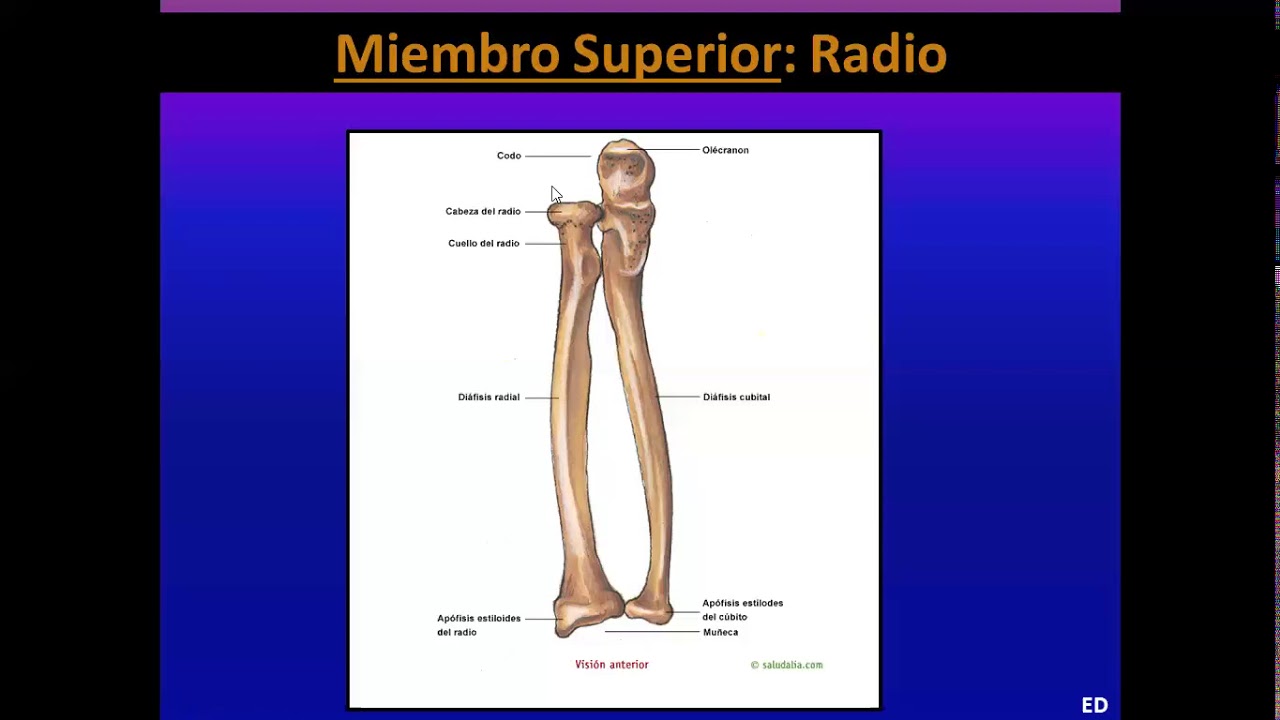 Miembro Superior: Radio

Codo

Olécranon

Cabeza del radio

Cuello del radio

Diáfisis radial

Diáfisis cubital

Apófisis estiloides del radio

Apófisis estilodes del cúbito

Muñeca

Visión anterior

© saludalia.com

ED